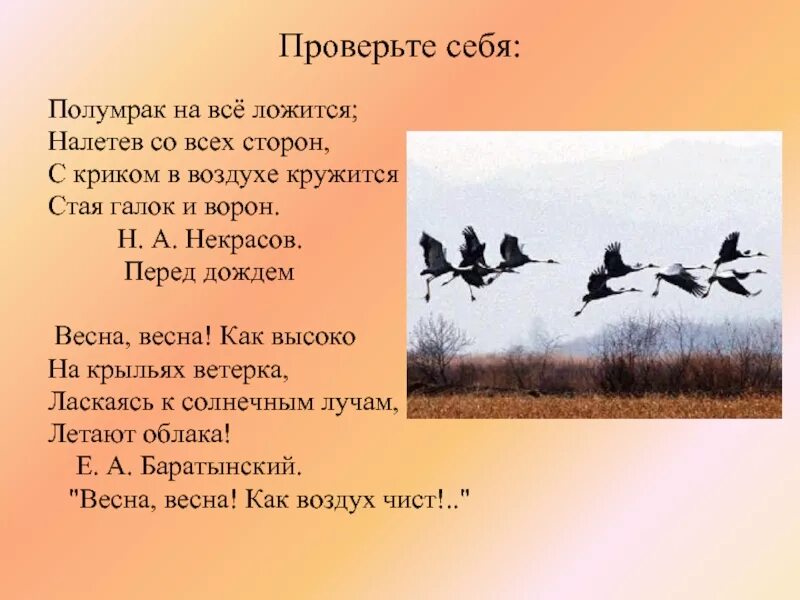 Проверьте себя:

Полумрак на всё ложится;
Налетев со всех сторон,
С криком в воздухе кружится
Стая галок и ворон.
Н. А. Некрасов.
Перед дождем

Весна, весна! Как высоко
На крыльях ветерка,
Ласкаясь к солнечным лучам,
Летают облака!
Е. А. Баратынский.
"Весна, весна! Как воздух чист!.."